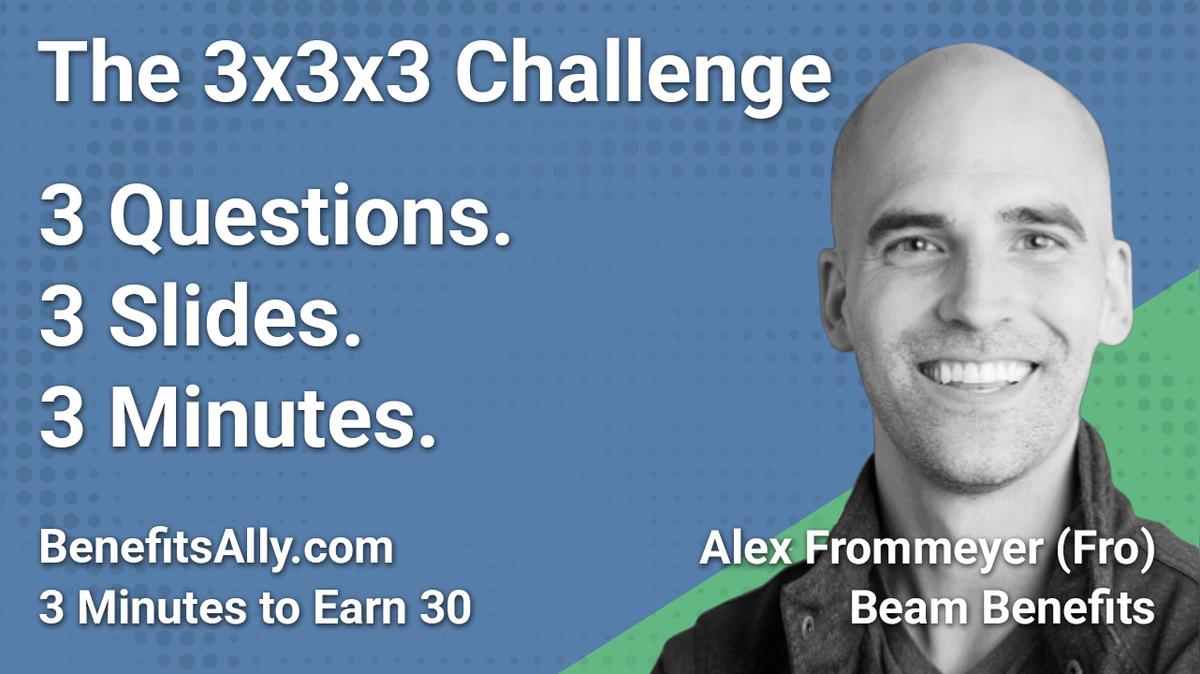 The 3x3x3 Challenge

3 Questions.
3 Slides.
3 Minutes.

BenefitsAlly.com
3 Minutes to Earn 30

Alex Frommeyer (Fro)
Beam Benefits